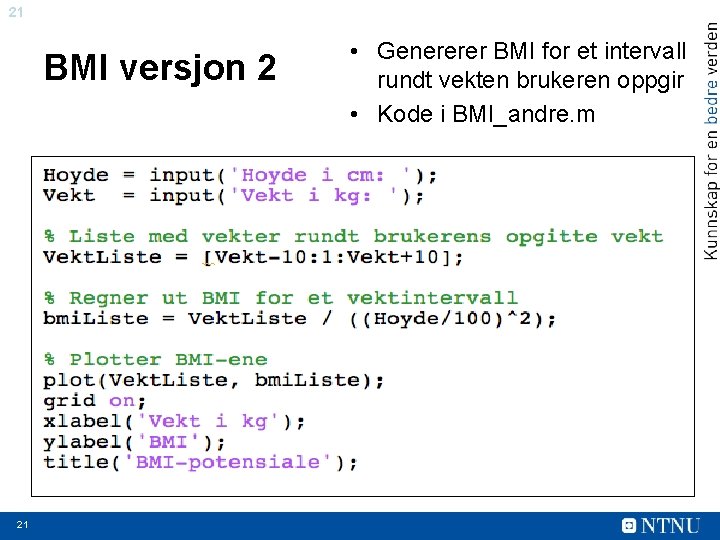 21

BMI versjon 2

• Genererer BMI for et intervall rundt vekten brukeren oppgir
• Kode i BMI_andre.m

Kunnskap for en bedre verden

Hoyde = input('Hoyde i cm: ');
Vekt  = input('Vekt i kg: ');

% Liste med vekter rundt brukerens opgitte vekt
VektListe = [Vekt-10:1:Vekt+10];

% Regner ut BMI for et vektintervall
bmiListe = VektListe / ((Hoyde/100)^2);

% Plotter BMI-ene
plot(VektListe, bmiListe);
grid on;
xlabel('Vekt i kg');
ylabel('BMI');
title('BMI-potensiale');

21

NTNU